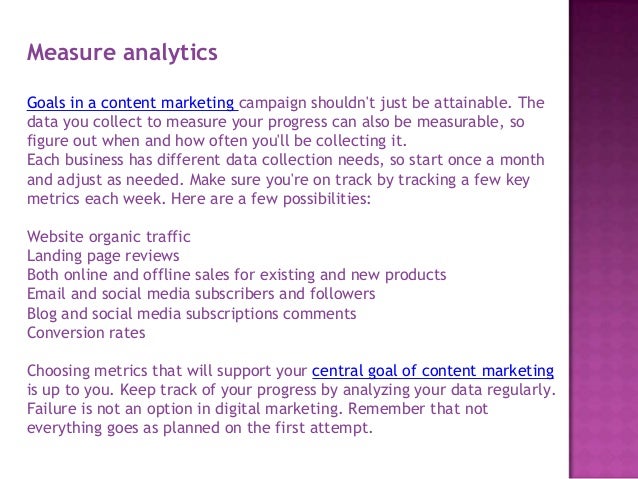 Measure analytics

Goals in a content marketing campaign shouldn't just be attainable. The data you collect to measure your progress can also be measurable, so figure out when and how often you'll be collecting it.
Each business has different data collection needs, so start once a month and adjust as needed. Make sure you're on track by tracking a few key metrics each week. Here are a few possibilities:

Website organic traffic
Landing page reviews
Both online and offline sales for existing and new products
Email and social media subscribers and followers
Blog and social media subscriptions comments
Conversion rates

Choosing metrics that will support your central goal of content marketing is up to you. Keep track of your progress by analyzing your data regularly. Failure is not an option in digital marketing. Remember that not everything goes as planned on the first attempt.